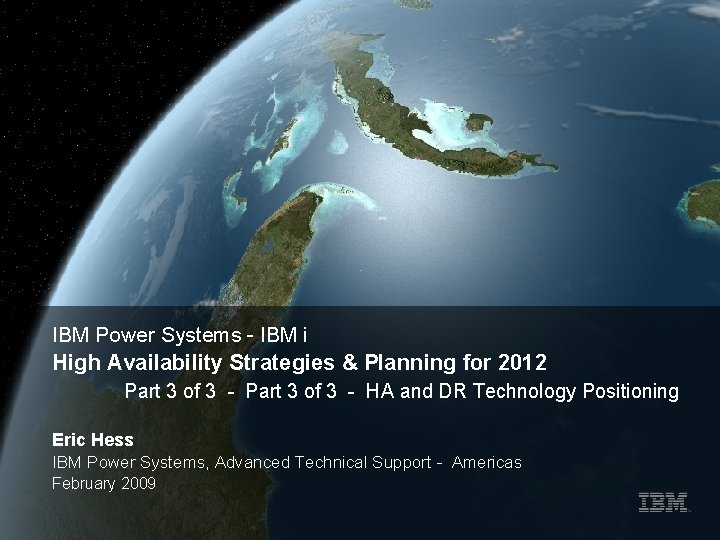 IBM Power Systems - IBM i
High Availability Strategies & Planning for 2012
Part 3 of 3 - Part 3 of 3 - HA and DR Technology Positioning

Eric Hess
IBM Power Systems, Advanced Technical Support - Americas
February 2009

IBM